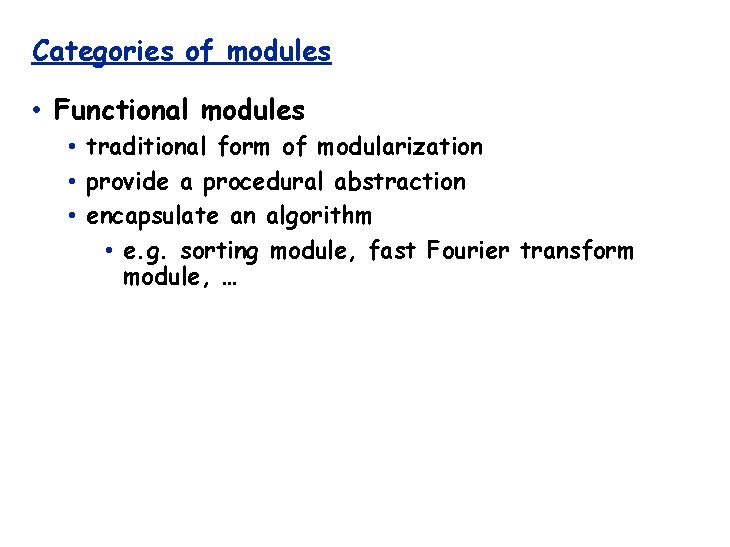 Categories of modules

• Functional modules
  • traditional form of modularization
  • provide a procedural abstraction
  • encapsulate an algorithm
    • e.g. sorting module, fast Fourier transform module, …